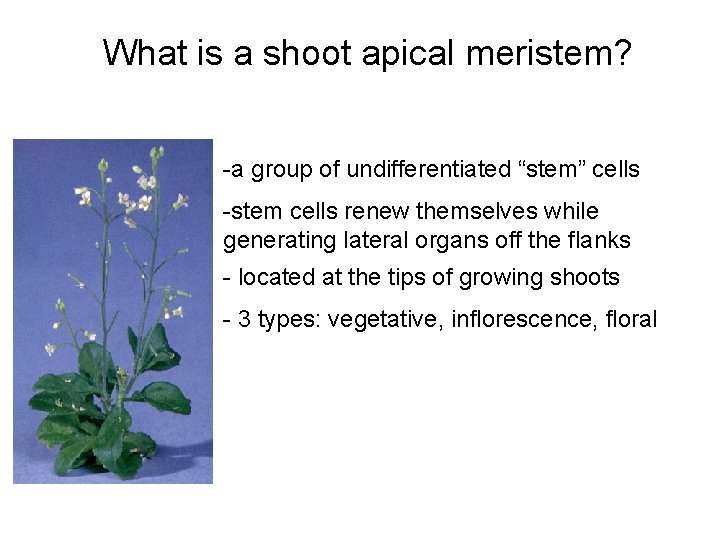 What is a shoot apical meristem?

-a group of undifferentiated “stem” cells

-stem cells renew themselves while generating lateral organs off the flanks

- located at the tips of growing shoots

- 3 types: vegetative, inflorescence, floral